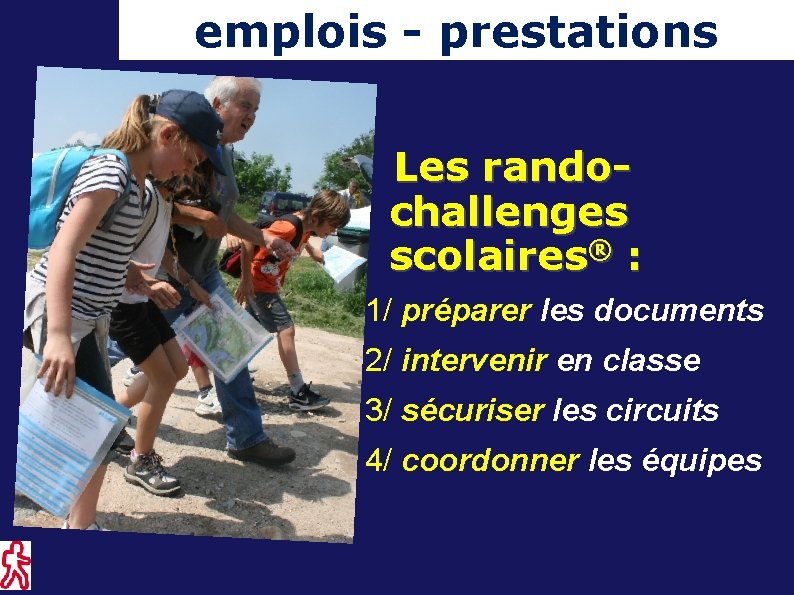 emplois - prestations

Les rando-challenges scolaires® :

1/ préparer les documents

2/ intervenir en classe

3/ sécuriser les circuits

4/ coordonner les équipes